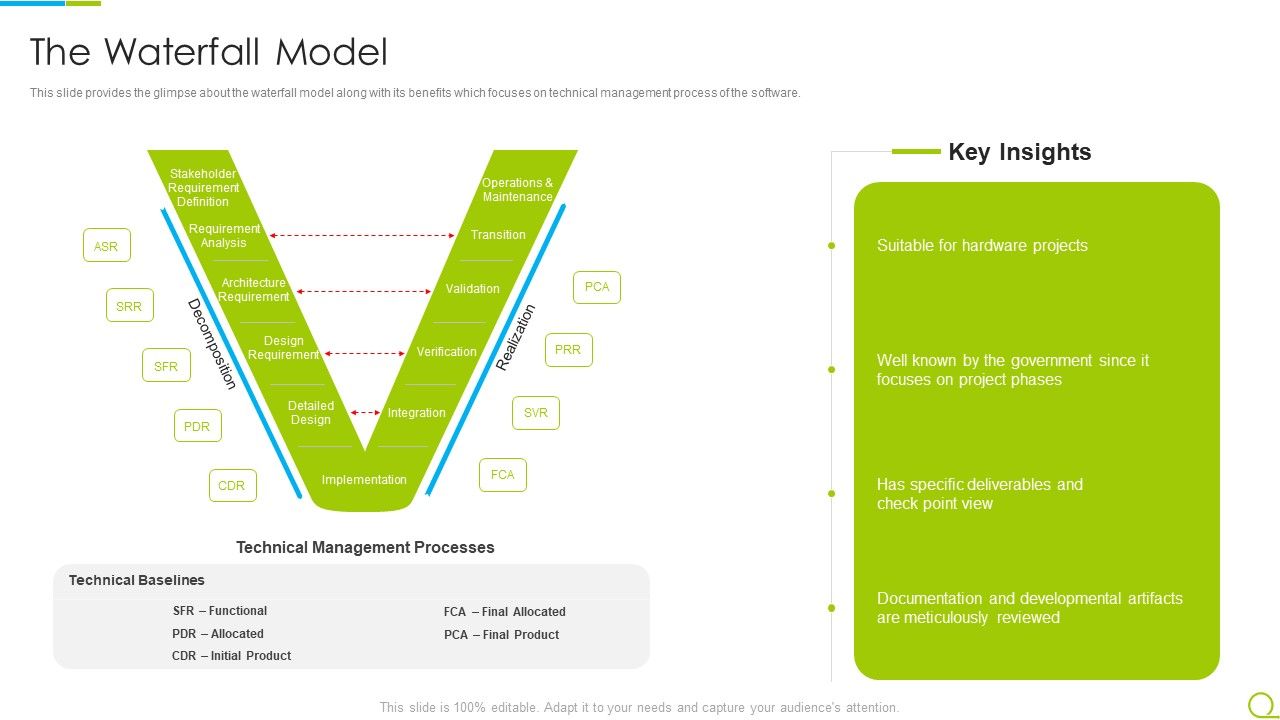 The Waterfall Model

This slide provides the glimpse about the waterfall model along with its benefits which focuses on technical management process of the software.

Stakeholder Requirement Definition

Requirement Analysis

Architecture Requirement

Design Requirement

Detailed Design

Implementation

Operations & Maintenance

Transition

Validation

Verification

Integration

Decomposition

Realization

ASR

SRR

SFR

PDR

CDR

PCA

PRR

SVR

FCA

Technical Management Processes

Technical Baselines

SFR – Functional

PDR – Allocated

CDR – Initial Product

FCA – Final Allocated

PCA – Final Product

Key Insights

Suitable for hardware projects

Well known by the government since it focuses on project phases

Has specific deliverables and check point view

Documentation and developmental artifacts are meticulously reviewed

This slide is 100% editable. Adapt it to your needs and capture your audience's attention.